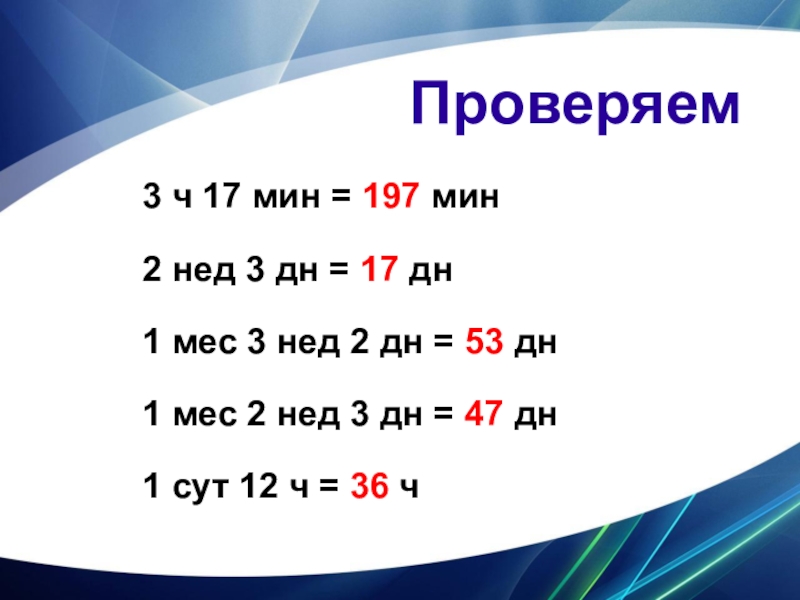 Проверяем

3 ч 17 мин = 197 мин

2 нед 3 дн = 17 дн

1 мес 3 нед 2 дн = 53 дн

1 мес 2 нед 3 дн = 47 дн

1 сут 12 ч = 36 ч